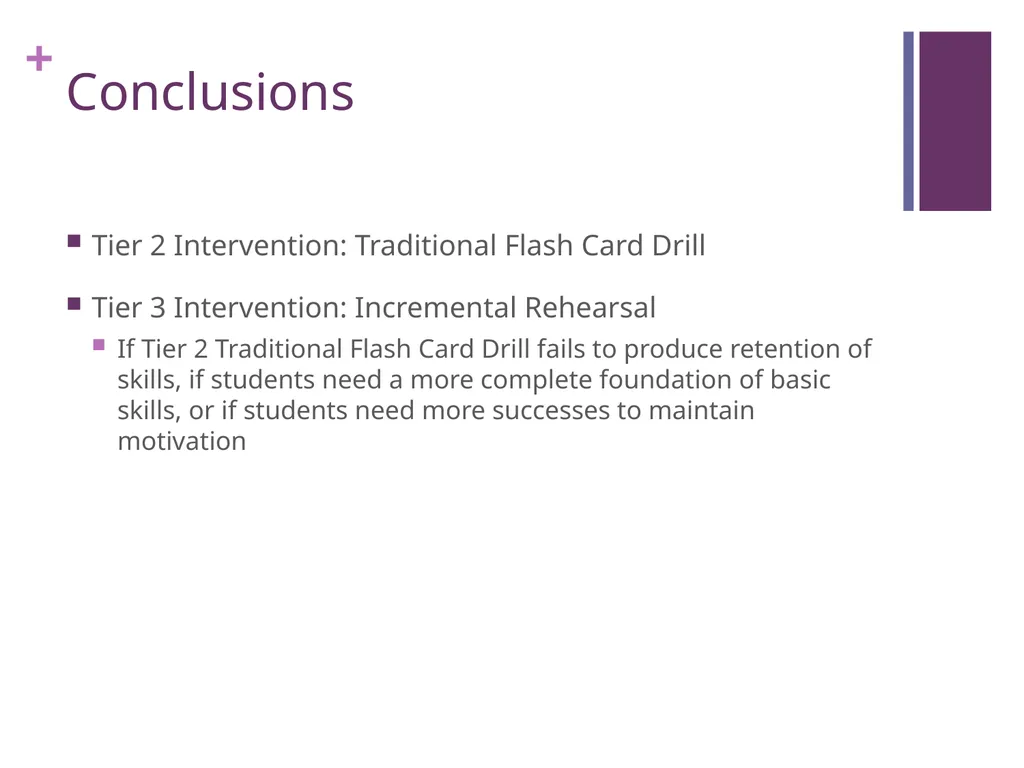 + Conclusions

Tier 2 Intervention: Traditional Flash Card Drill

Tier 3 Intervention: Incremental Rehearsal

If Tier 2 Traditional Flash Card Drill fails to produce retention of skills, if students need a more complete foundation of basic skills, or if students need more successes to maintain motivation